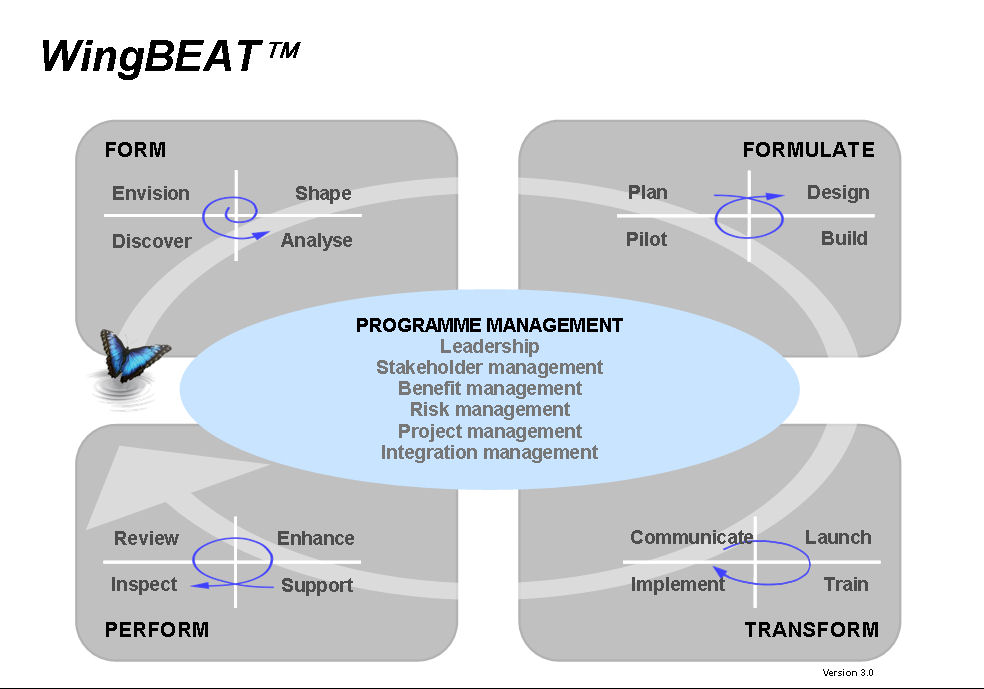 WingBEAT™

FORM

Envision

Shape

Discover

Analyse

FORMULATE

Plan

Design

Pilot

Build

PROGRAMME MANAGEMENT
Leadership
Stakeholder management
Benefit management
Risk management
Project management
Integration management

Review

Enhance

Inspect

Support

PERFORM

Communicate

Launch

Implement

Train

TRANSFORM

Version 3.0